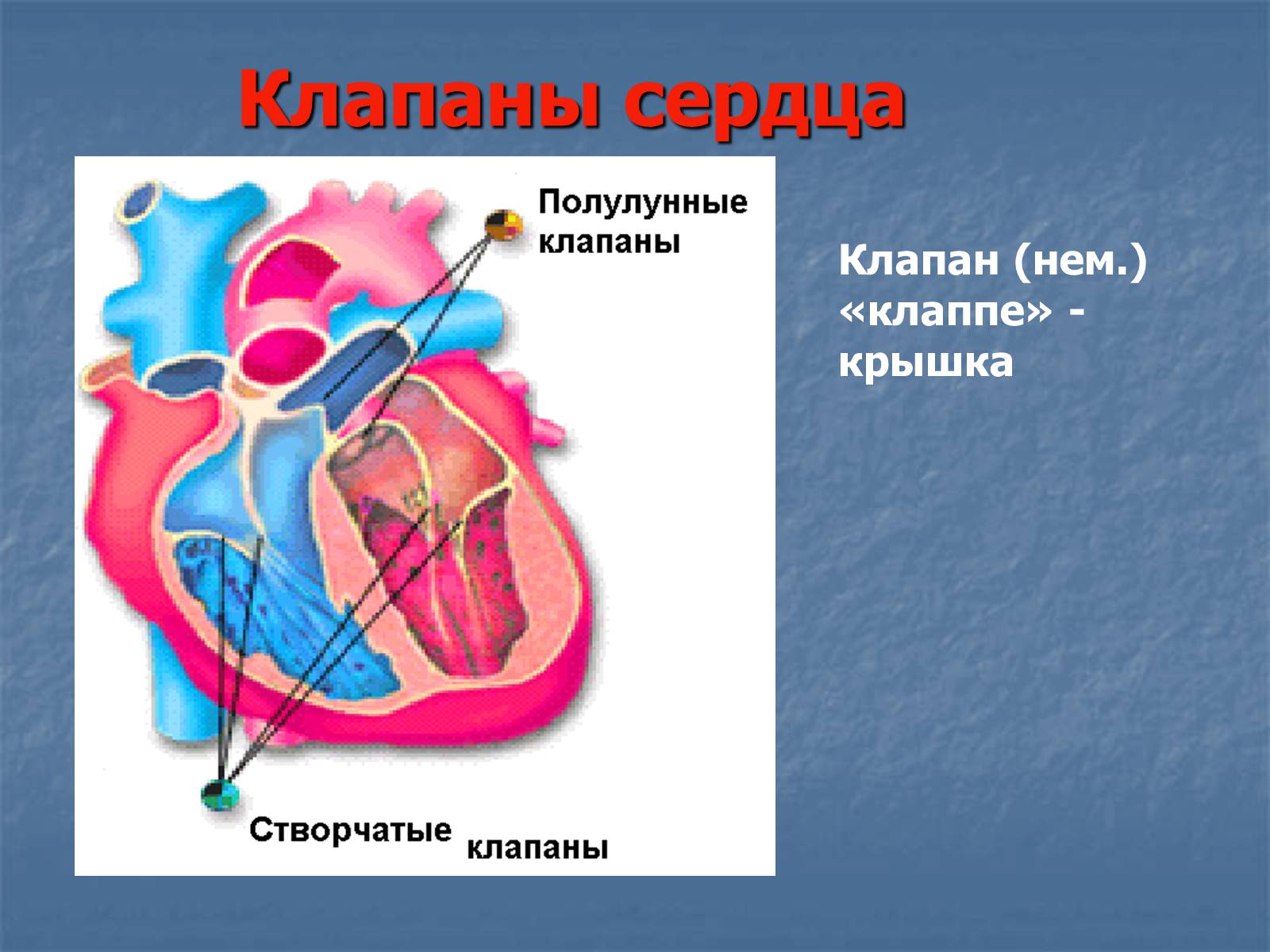 Клапаны сердца

Полулунные клапаны

Створчатые клапаны

Клапан (нем.) «клаппе» - крышка